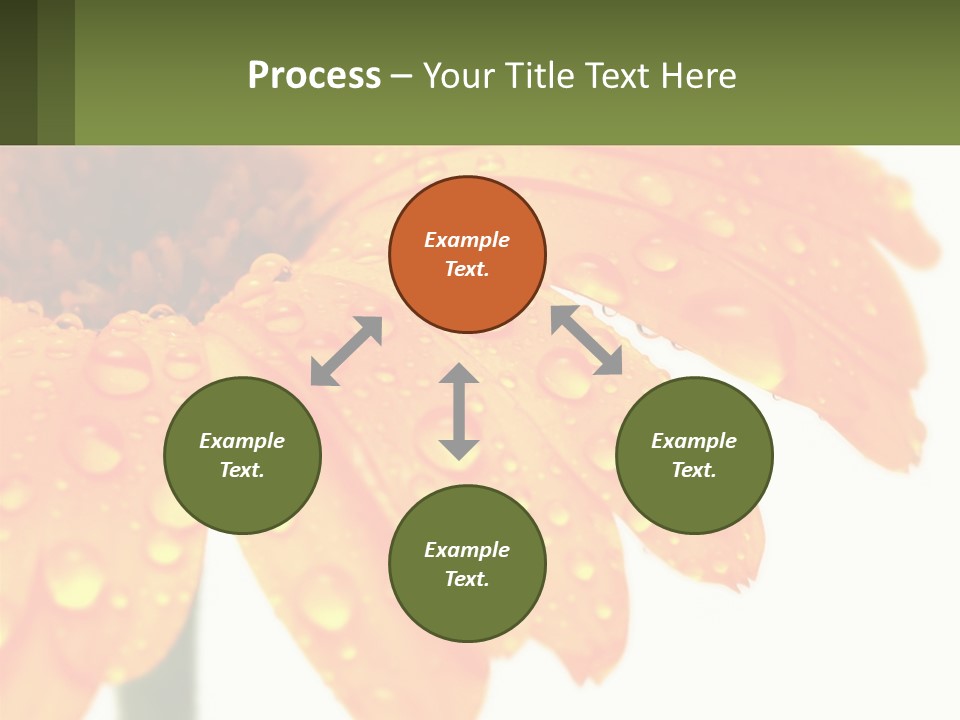 Process – Your Title Text Here

Example Text.

Example Text.

Example Text.

Example Text.